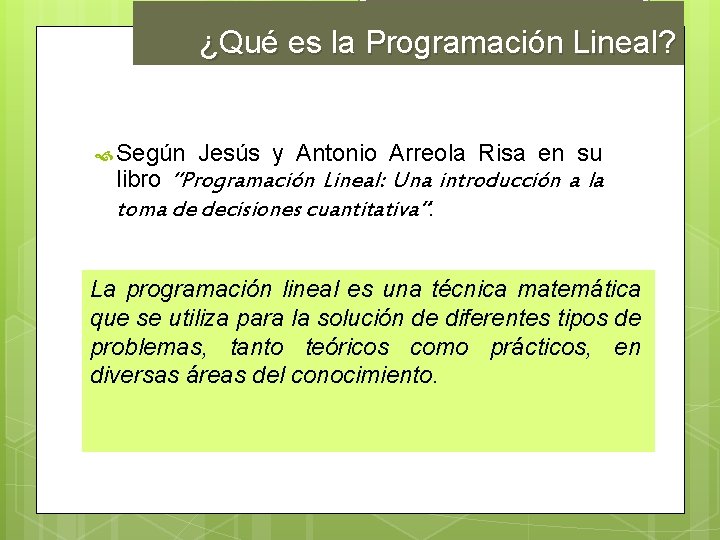 ¿Qué es la Programación Lineal?

Según Jesús y Antonio Arreola Risa en su libro "Programación Lineal: Una introducción a la toma de decisiones cuantitativa".

La programación lineal es una técnica matemática que se utiliza para la solución de diferentes tipos de problemas, tanto teóricos como prácticos, en diversas áreas del conocimiento.